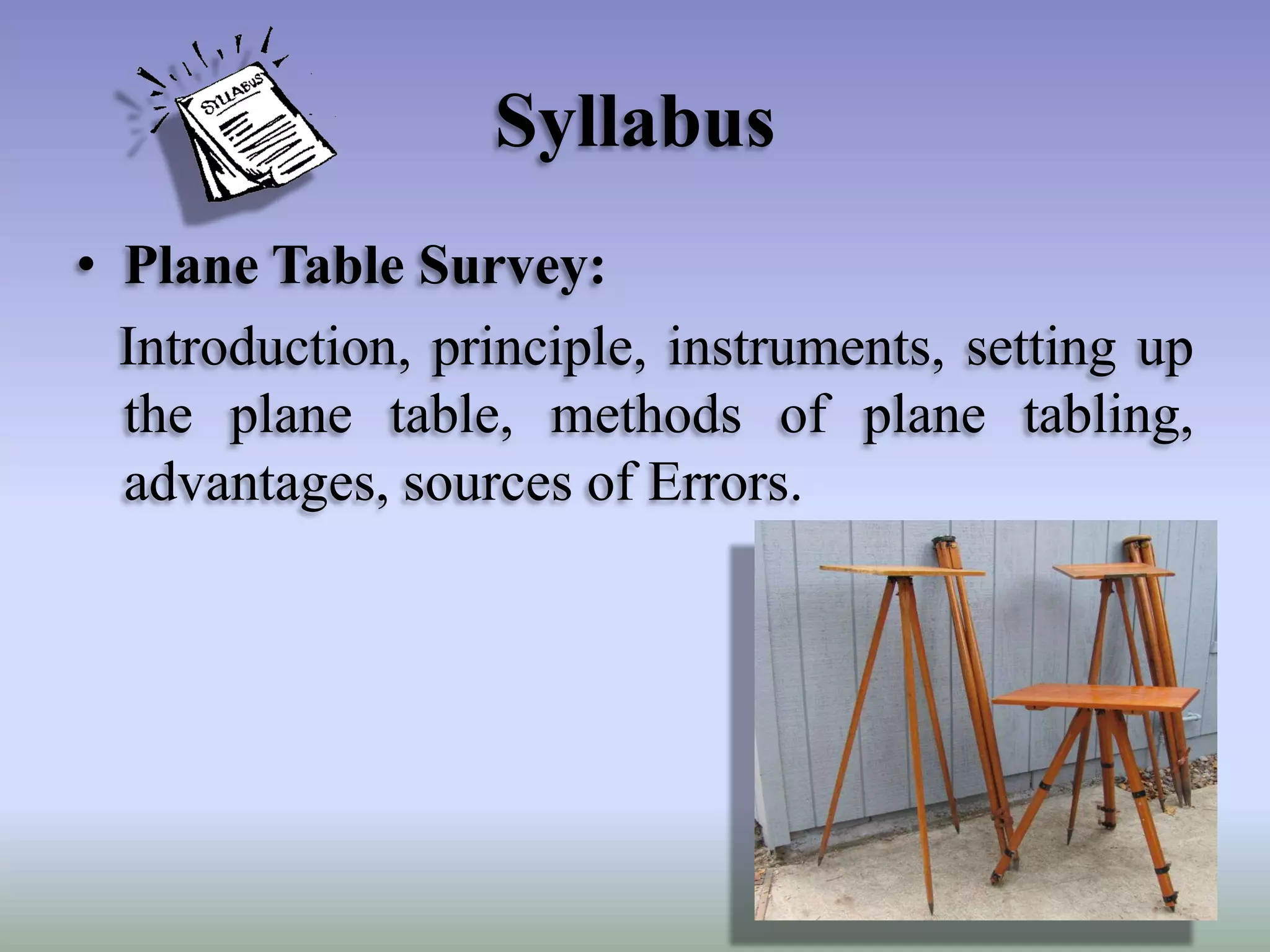 SYLLABUS

Syllabus

• Plane Table Survey:

Introduction, principle, instruments, setting up the plane table, methods of plane tabling, advantages, sources of Errors.